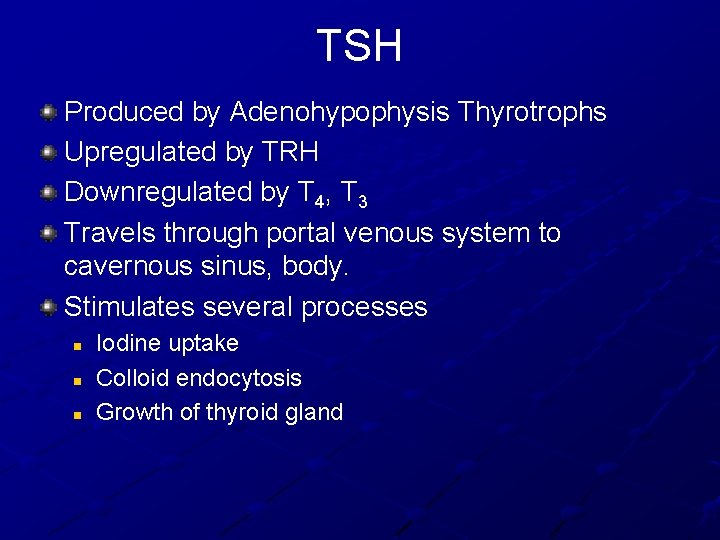 TSH

Produced by Adenohypophysis Thyrotrophs

Upregulated by TRH

Downregulated by $T_4$, $T_3$

Travels through portal venous system to cavernous sinus, body.

Stimulates several processes

Iodine uptake

Colloid endocytosis

Growth of thyroid gland